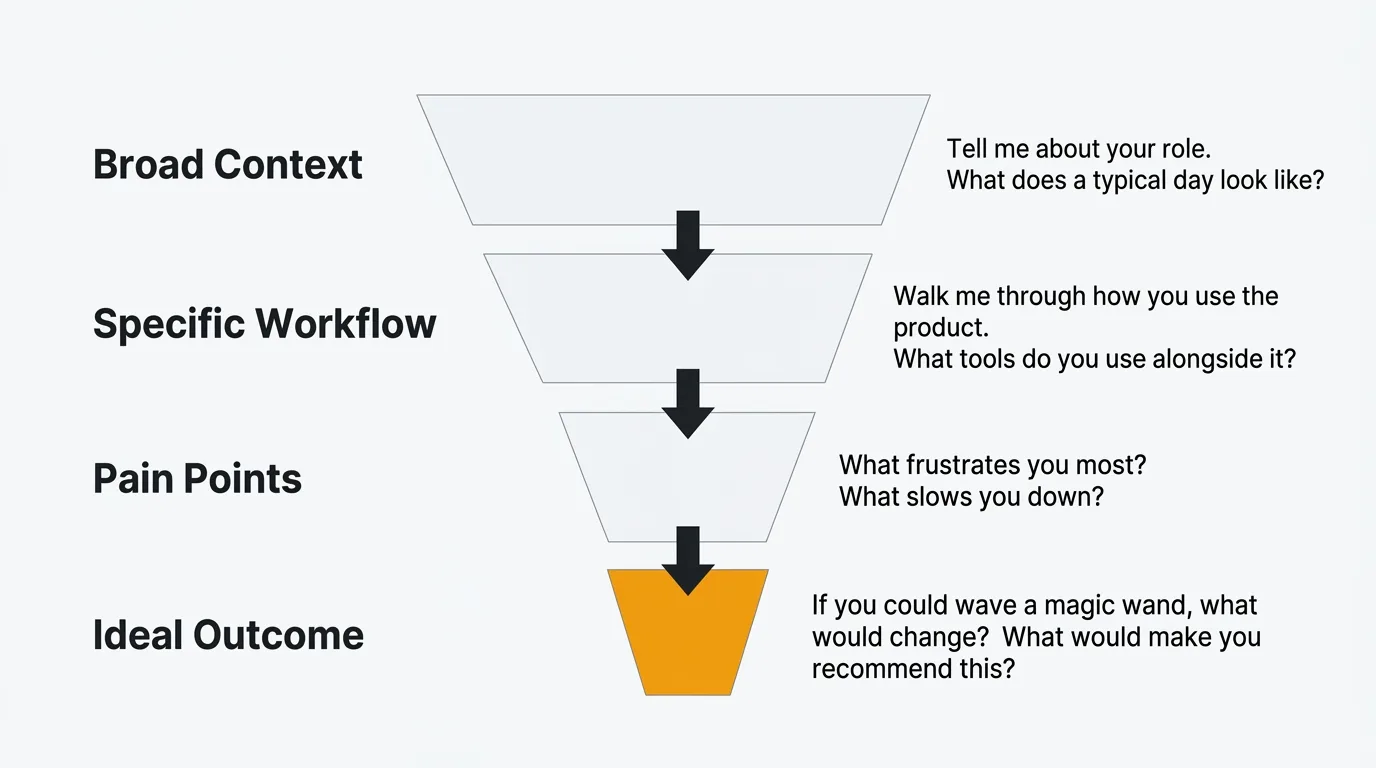 Broad Context

Tell me about your role.
What does a typical day look like?

Specific Workflow

Walk me through how you use the product.
What tools do you use alongside it?

Pain Points

What frustrates you most?
What slows you down?

Ideal Outcome

If you could wave a magic wand, what would change? What would make you recommend this?